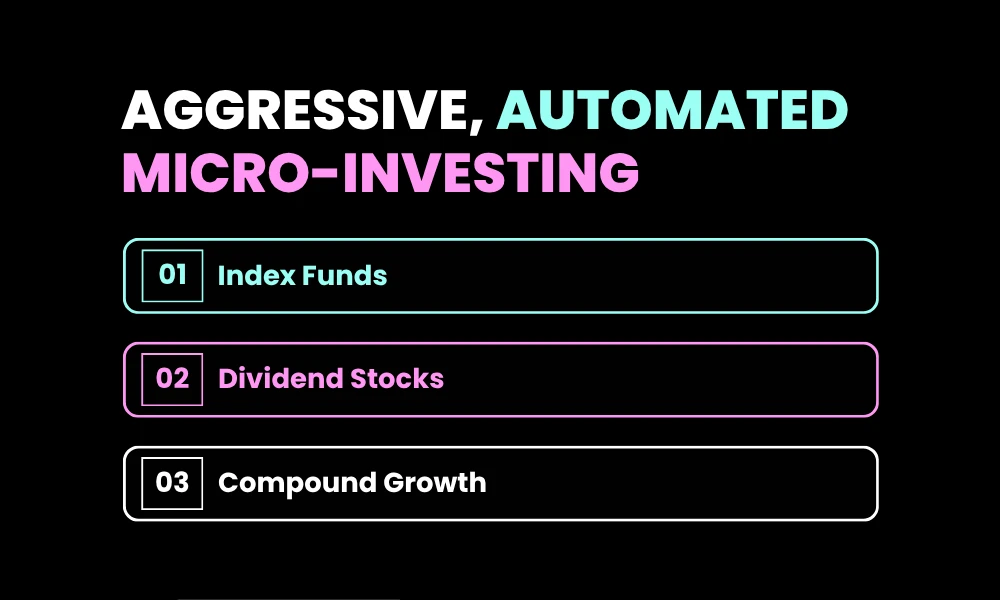 AGGRESSIVE, AUTOMATED MICRO-INVESTING

01 Index Funds

02 Dividend Stocks

03 Compound Growth